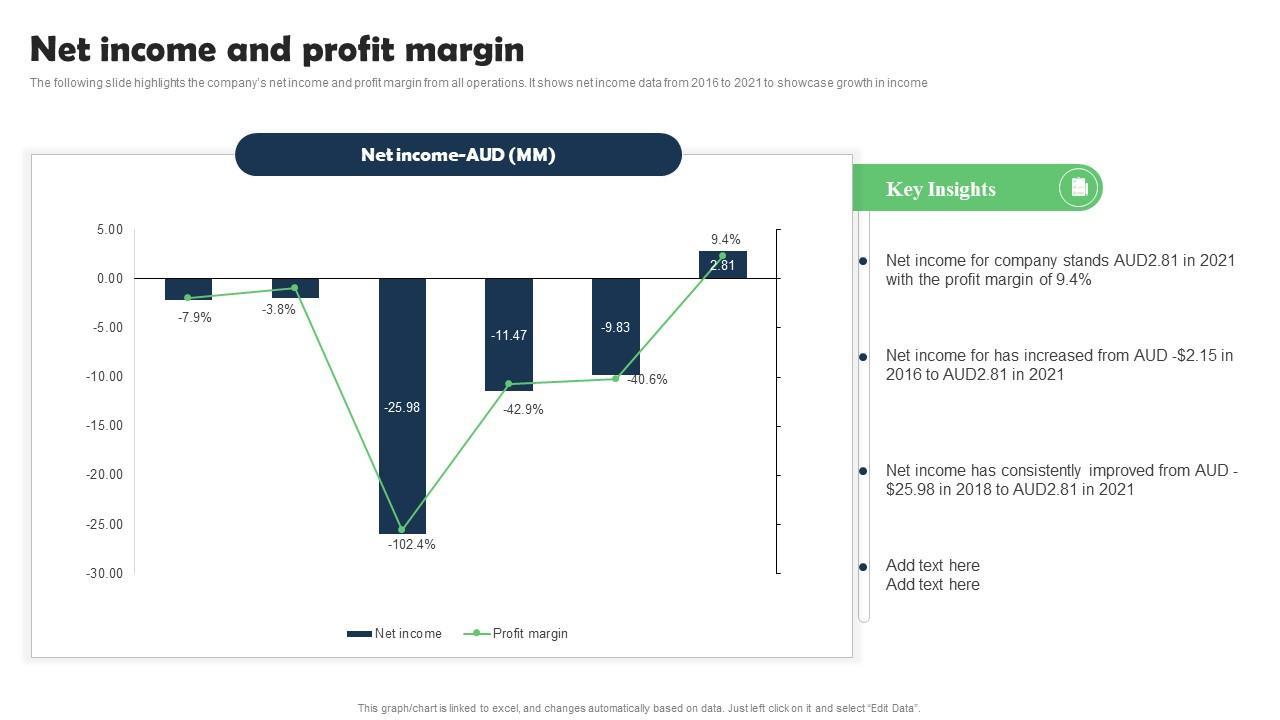 Net income and profit margin

The following slide highlights the company's net income and profit margin from all operations. It shows net income data from 2016 to 2021 to showcase growth in income

Net income-AUD (MM)

5.00
0.00
-5.00
-10.00
-15.00
-20.00
-25.00
-30.00

-7.9%
-3.8%
-25.98
-102.4%
-11.47
-42.9%
-9.83
-40.6%
9.4%
2.81

Net income
Profit margin

Key Insights

Net income for company stands AUD2.81 in 2021 with the profit margin of 9.4%

Net income for has increased from AUD -$2.15 in 2016 to AUD2.81 in 2021

Net income has consistently improved from AUD -$25.98 in 2018 to AUD2.81 in 2021

Add text here
Add text here

This graph/chart is linked to excel, and changes automatically based on data. Just left click on it and select "Edit Data".